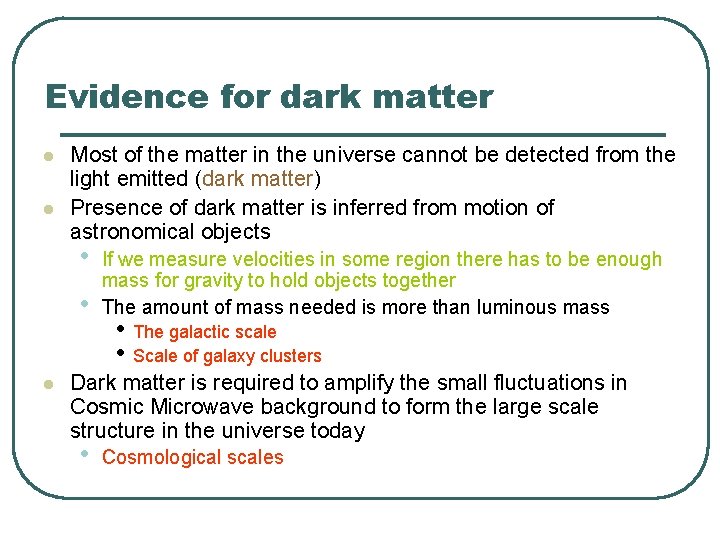 Evidence for dark matter

• Most of the matter in the universe cannot be detected from the light emitted (dark matter)
• Presence of dark matter is inferred from motion of astronomical objects
• If we measure velocities in some region there has to be enough mass for gravity to hold objects together
• The amount of mass needed is more than luminous mass
• The galactic scale
• Scale of galaxy clusters
• Dark matter is required to amplify the small fluctuations in Cosmic Microwave background to form the large scale structure in the universe today
• Cosmological scales